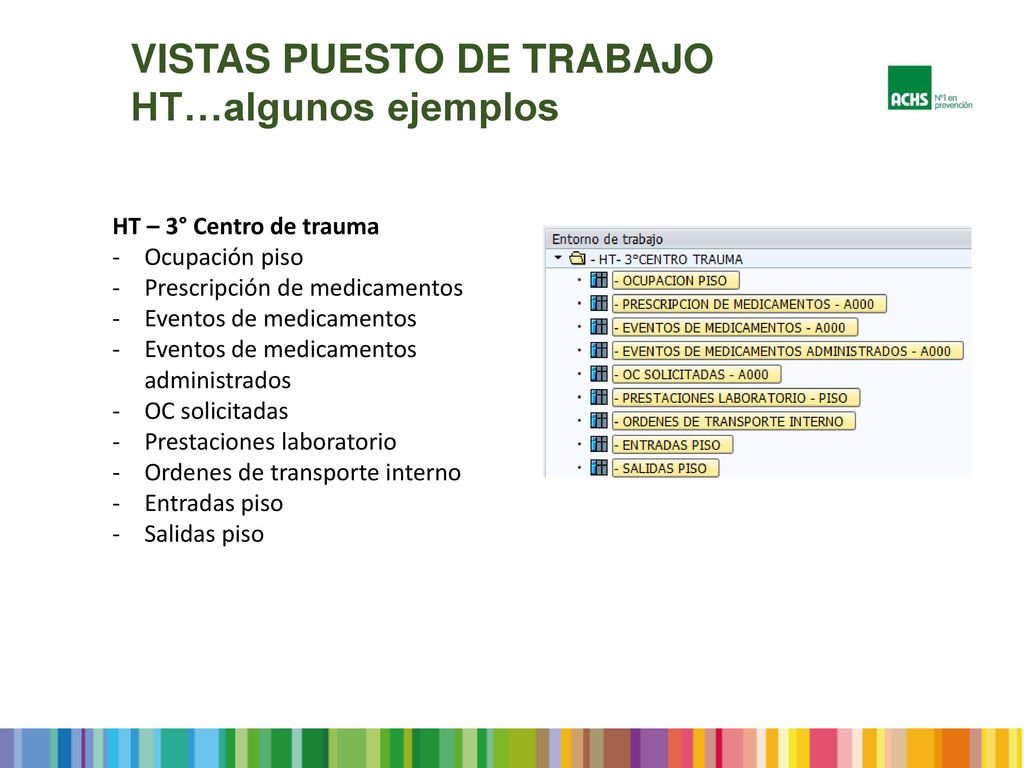 VISTAS PUESTO DE TRABAJO
HT…algunos ejemplos

ACHS Nº1 en prevención

HT – 3° Centro de trauma
- Ocupación piso
- Prescripción de medicamentos
- Eventos de medicamentos
- Eventos de medicamentos administrados
- OC solicitadas
- Prestaciones laboratorio
- Ordenes de transporte interno
- Entradas piso
- Salidas piso

Entorno de trabajo
- HT- 3°CENTRO TRAUMA
- OCUPACION PISO
- PRESCRIPCION DE MEDICAMENTOS - A000
- EVENTOS DE MEDICAMENTOS - A000
- EVENTOS DE MEDICAMENTOS ADMINISTRADOS - A000
- OC SOLICITADAS - A000
- PRESTACIONES LABORATORIO - PISO
- ORDENES DE TRANSPORTE INTERNO
- ENTRADAS PISO
- SALIDAS PISO